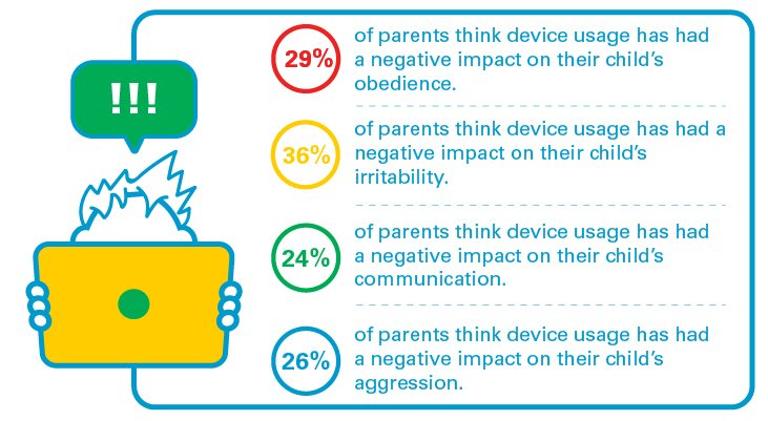 !!!

29% of parents think device usage has had a negative impact on their child's obedience.

36% of parents think device usage has had a negative impact on their child's irritability.

24% of parents think device usage has had a negative impact on their child's communication.

26% of parents think device usage has had a negative impact on their child's aggression.